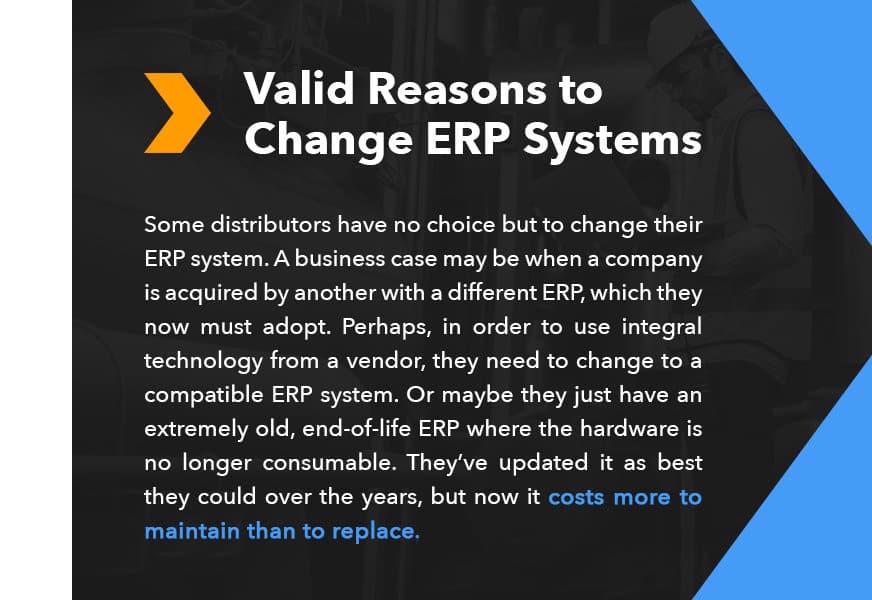 Valid Reasons to Change ERP Systems

Some distributors have no choice but to change their ERP system. A business case may be when a company is acquired by another with a different ERP, which they now must adopt. Perhaps, in order to use integral technology from a vendor, they need to change to a compatible ERP system. Or maybe they just have an extremely old, end-of-life ERP where the hardware is no longer consumable. They've updated it as best they could over the years, but now it costs more to maintain than to replace.